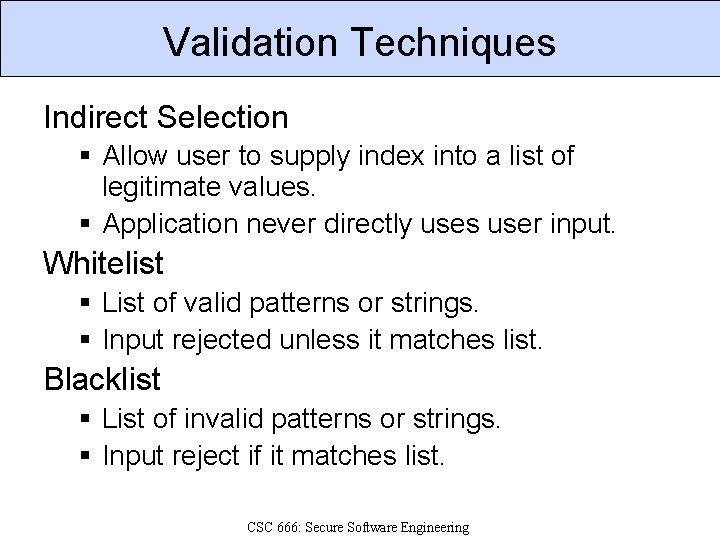 Validation Techniques

Indirect Selection

▪ Allow user to supply index into a list of legitimate values.

▪ Application never directly uses user input.

Whitelist

▪ List of valid patterns or strings.

▪ Input rejected unless it matches list.

Blacklist

▪ List of invalid patterns or strings.

▪ Input reject if it matches list.

CSC 666: Secure Software Engineering